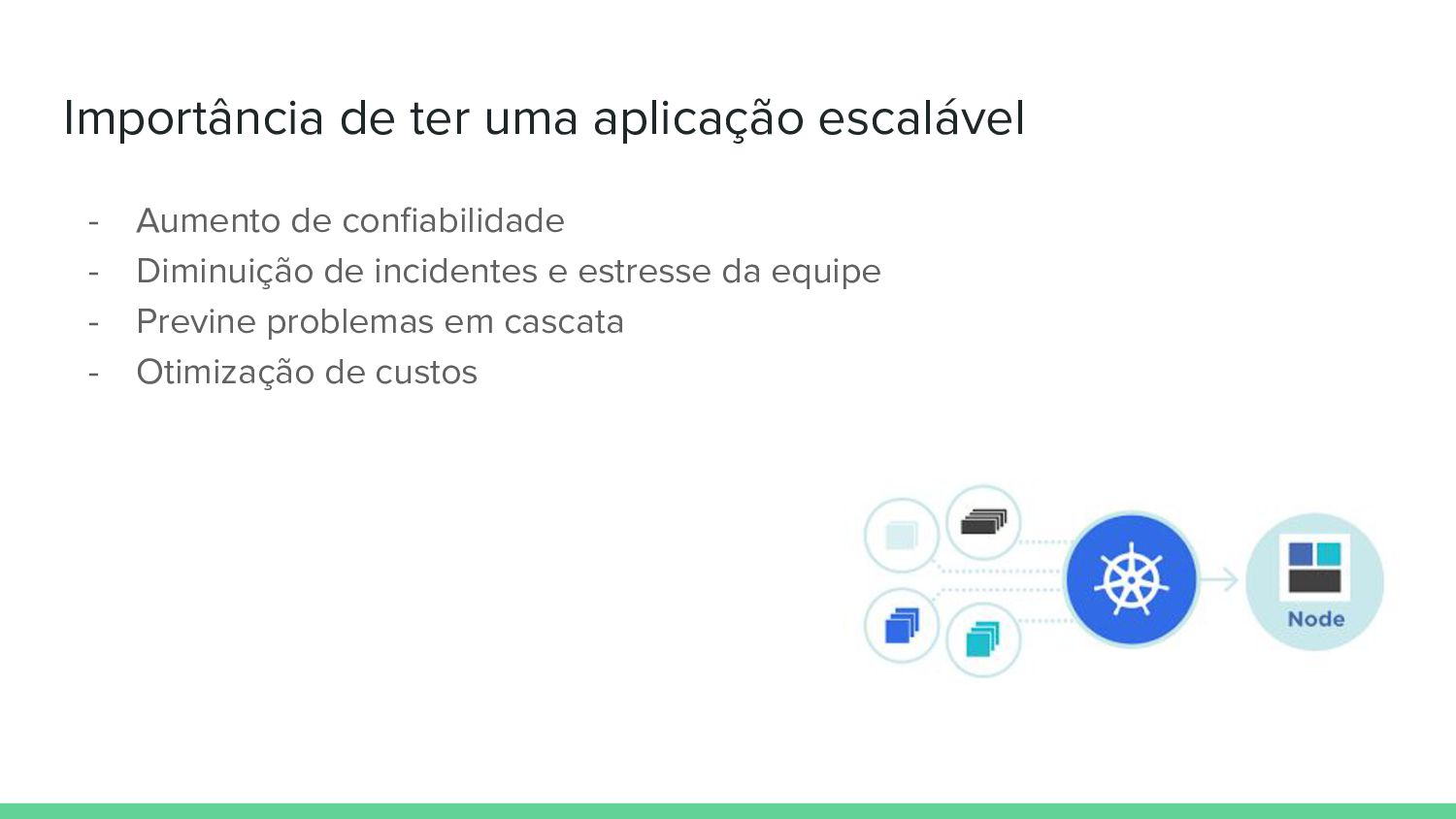 Importância de ter uma aplicação escalável

- Aumento de confiabilidade
- Diminuição de incidentes e estresse da equipe
- Previne problemas em cascata
- Otimização de custos

Node